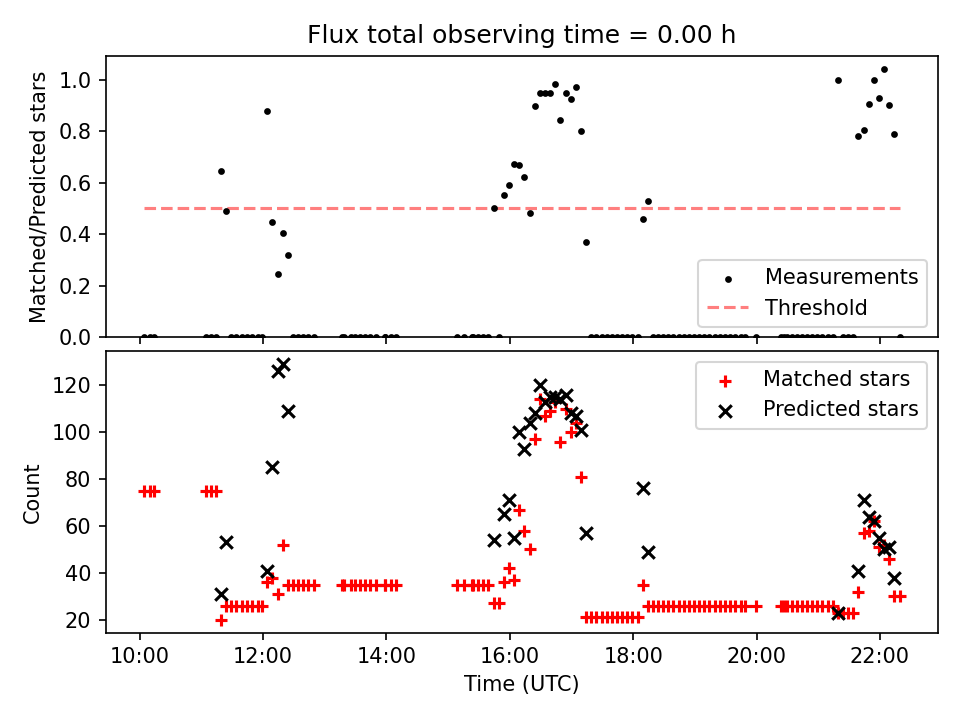 Flux total observing time = 0.00 h

Matched/Predicted stars

1.0
0.8
0.6
0.4
0.2
0.0

Measurements
Threshold

Count

120
100
80
60
40
20

Matched stars
Predicted stars

10:00
12:00
14:00
16:00
18:00
20:00
22:00

Time (UTC)